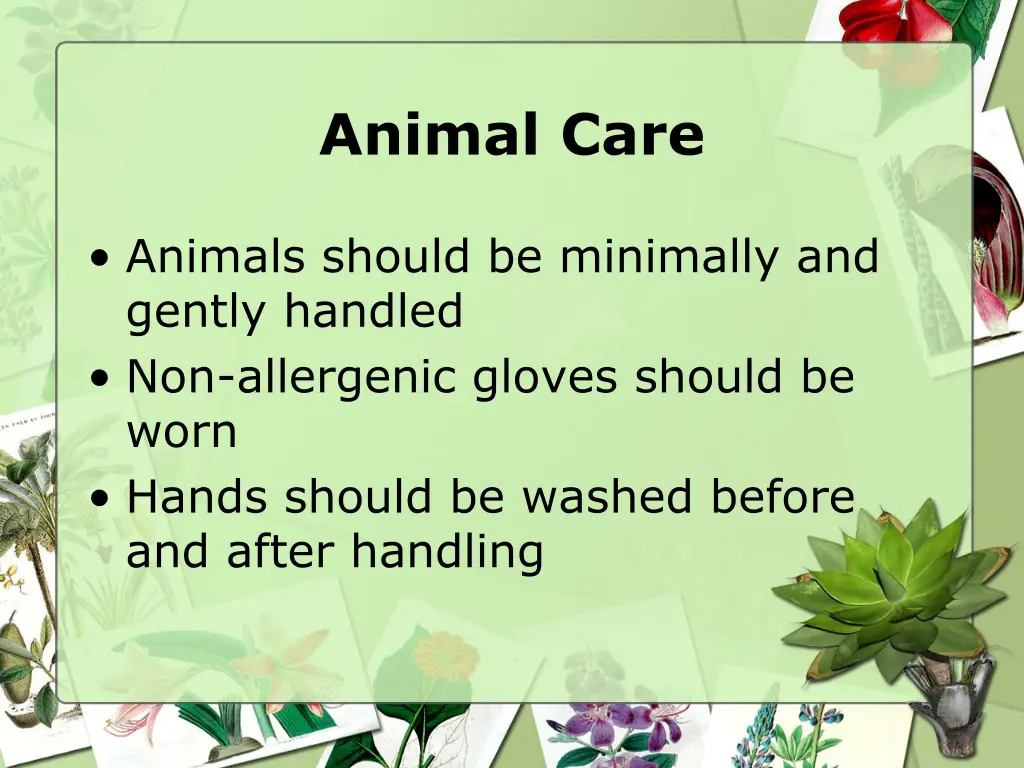 Animal Care

• Animals should be minimally and gently handled
• Non-allergenic gloves should be worn
• Hands should be washed before and after handling